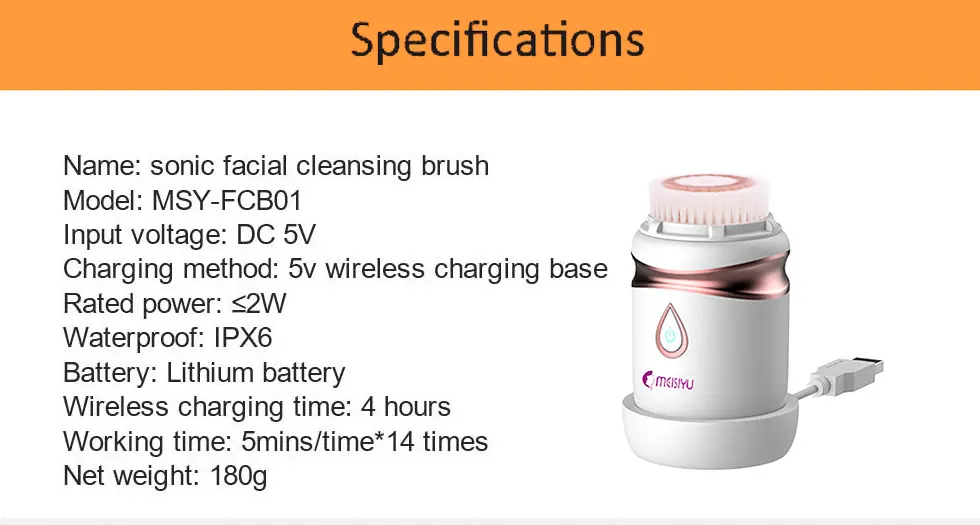 Specifications

Name: sonic facial cleansing brush
Model: MSY-FCB01
Input voltage: DC 5V
Charging method: 5v wireless charging base
Rated power: ≤2W
Waterproof: IPX6
Battery: Lithium battery
Wireless charging time: 4 hours
Working time: 5mins/time*14 times
Net weight: 180g

MEISIYU